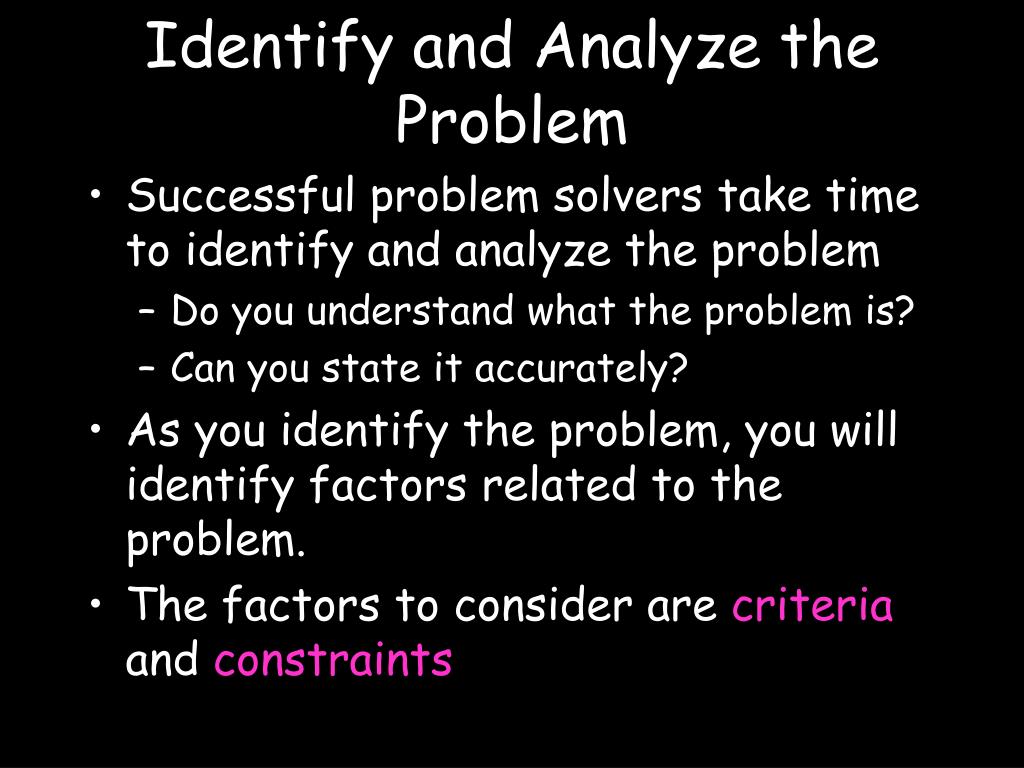 Identify and Analyze the Problem

• Successful problem solvers take time to identify and analyze the problem
– Do you understand what the problem is?
– Can you state it accurately?
• As you identify the problem, you will identify factors related to the problem.
• The factors to consider are criteria and constraints